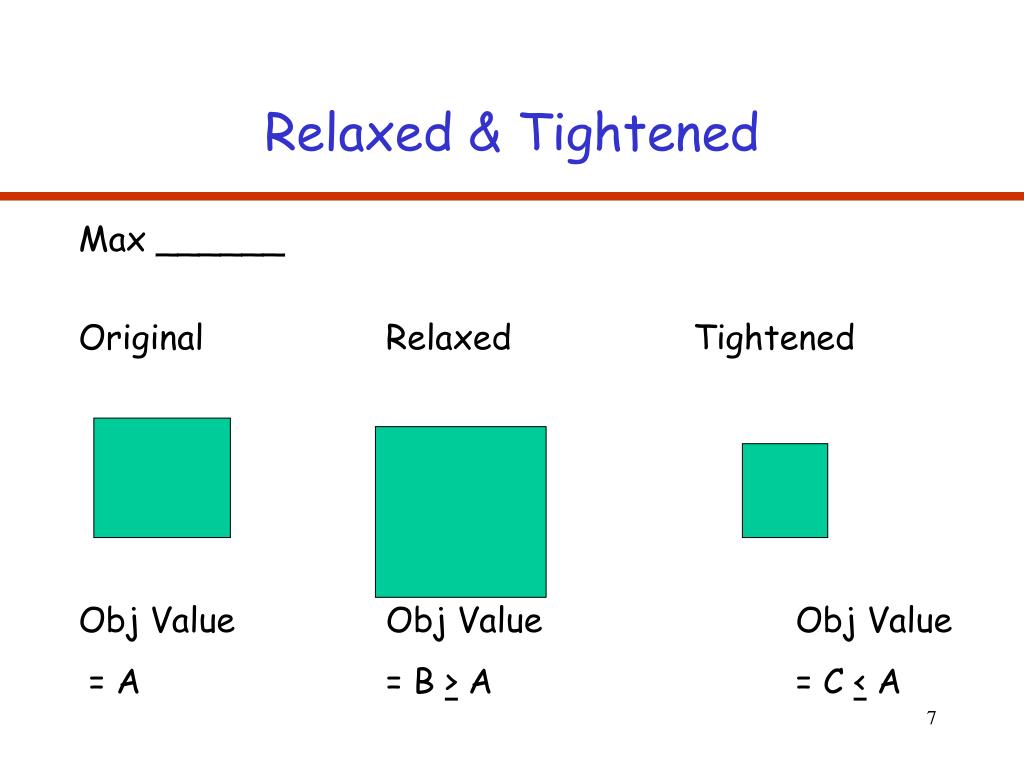 Relaxed & Tightened

Max ______

Original

Relaxed

Tightened

Obj Value = A

Obj Value = B $\geq$ A

Obj Value = C $\leq$ A

7